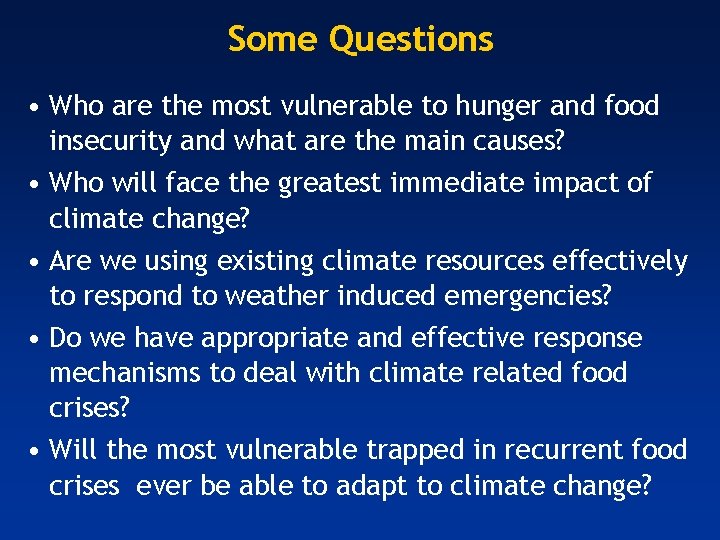 Some Questions

• Who are the most vulnerable to hunger and food insecurity and what are the main causes?

• Who will face the greatest immediate impact of climate change?

• Are we using existing climate resources effectively to respond to weather induced emergencies?

• Do we have appropriate and effective response mechanisms to deal with climate related food crises?

• Will the most vulnerable trapped in recurrent food crises ever be able to adapt to climate change?